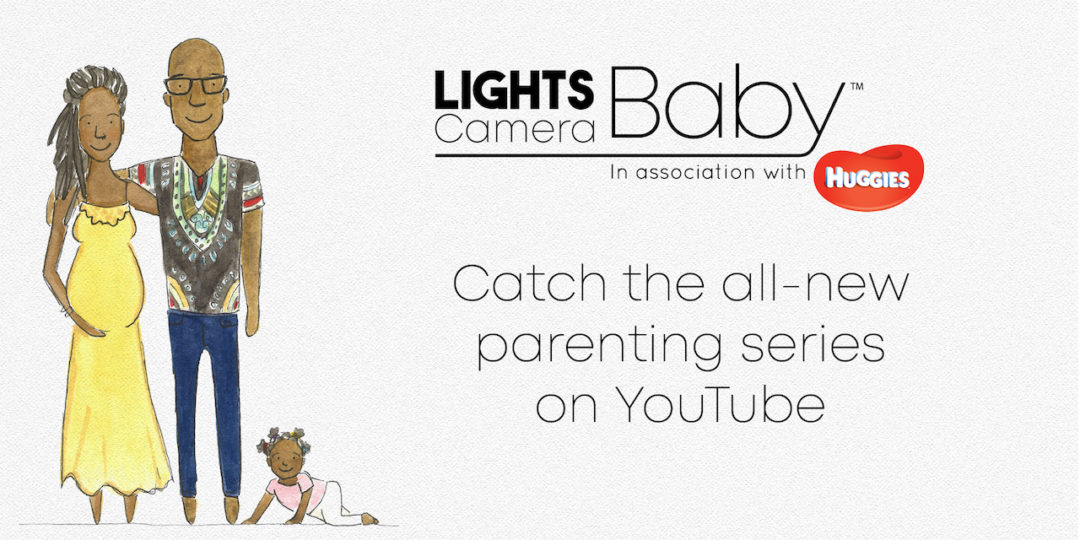 LIGHTS Camera Baby™

In association with HUGGIES

Catch the all-new parenting series on YouTube